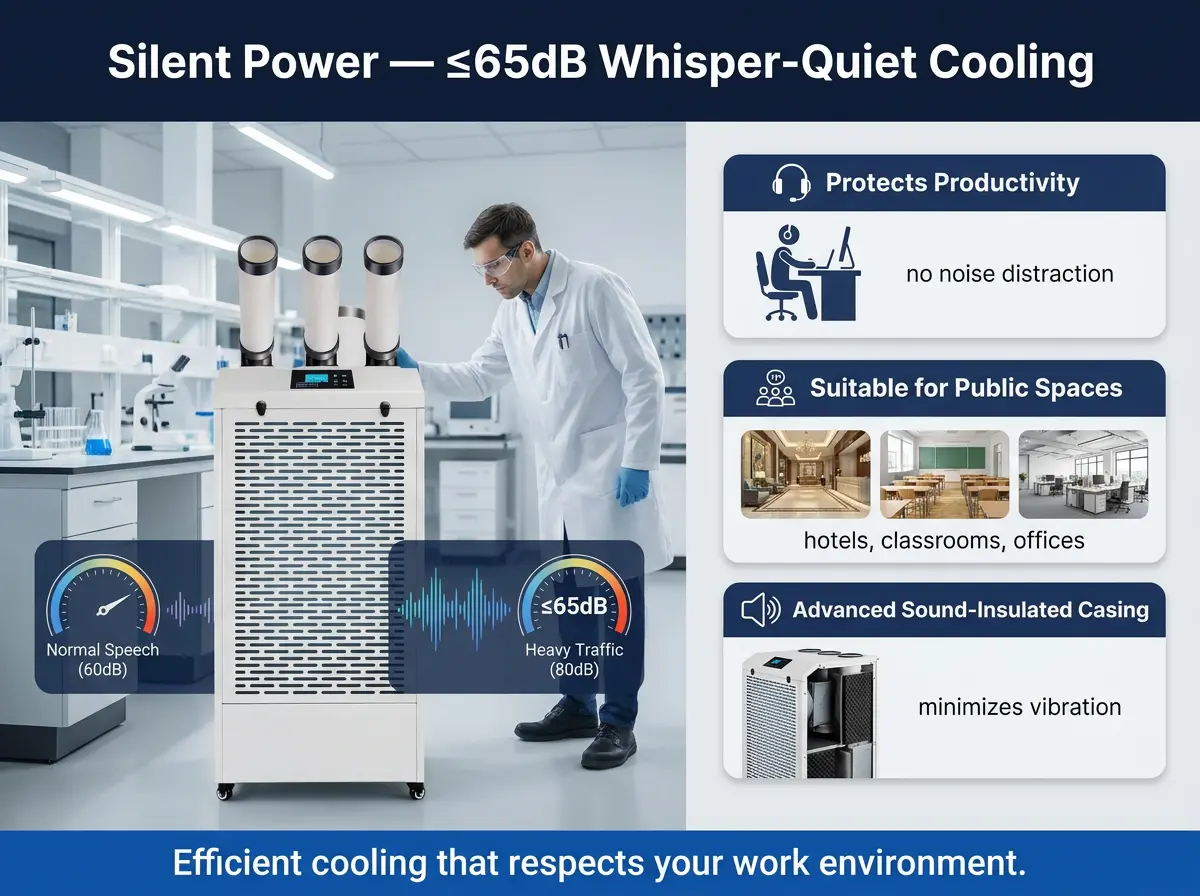 Silent Power — ≤65dB Whisper-Quiet Cooling

Normal Speech (60dB)

≤65dB

Heavy Traffic (80dB)

Protects Productivity

no noise distraction

Suitable for Public Spaces

hotels, classrooms, offices

Advanced Sound-Insulated Casing

minimizes vibration

Efficient cooling that respects your work environment.